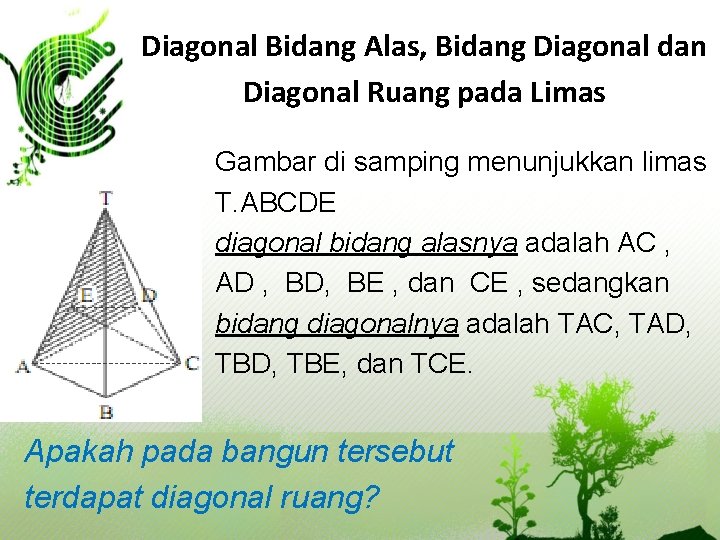 Diagonal Bidang Alas, Bidang Diagonal dan Diagonal Ruang pada Limas

Gambar di samping menunjukkan limas T.ABCDE
diagonal bidang alasnya adalah AC , AD , BD, BE , dan CE , sedangkan bidang diagonalnya adalah TAC, TAD, TBD, TBE, dan TCE.

T
E
D
A
C
B

Apakah pada bangun tersebut terdapat diagonal ruang?